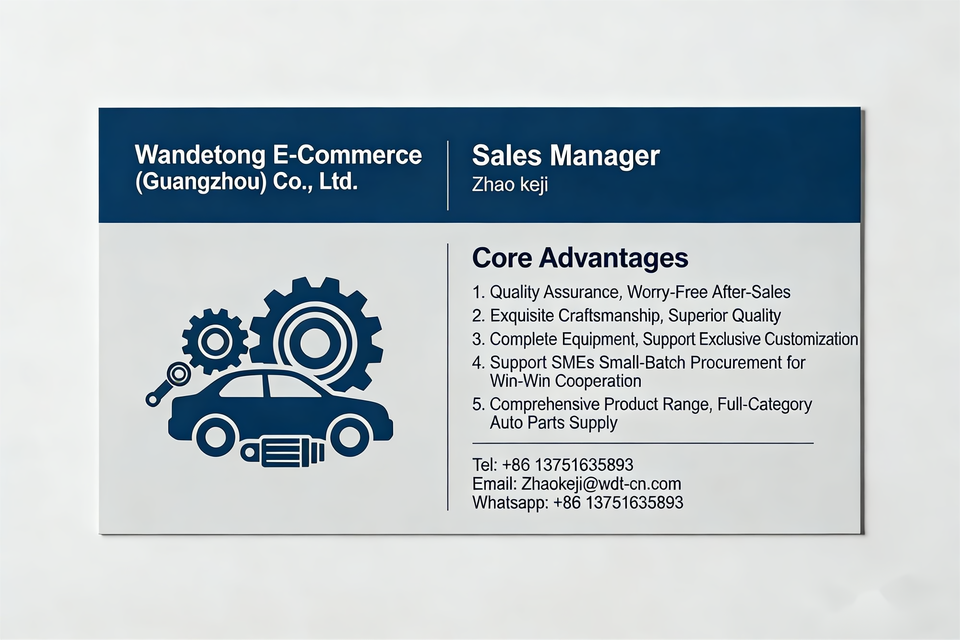 Wandetong E-Commerce (Guangzhou) Co., Ltd.

Sales Manager
Zhao keji

Core Advantages

1. Quality Assurance, Worry-Free After-Sales
2. Exquisite Craftsmanship, Superior Quality
3. Complete Equipment, Support Exclusive Customization
4. Support SMEs Small-Batch Procurement for Win-Win Cooperation
5. Comprehensive Product Range, Full-Category Auto Parts Supply

Tel: +86 13751635893
Email: Zhaokeji@wdt-cn.com
Whatsapp: +86 13751635893